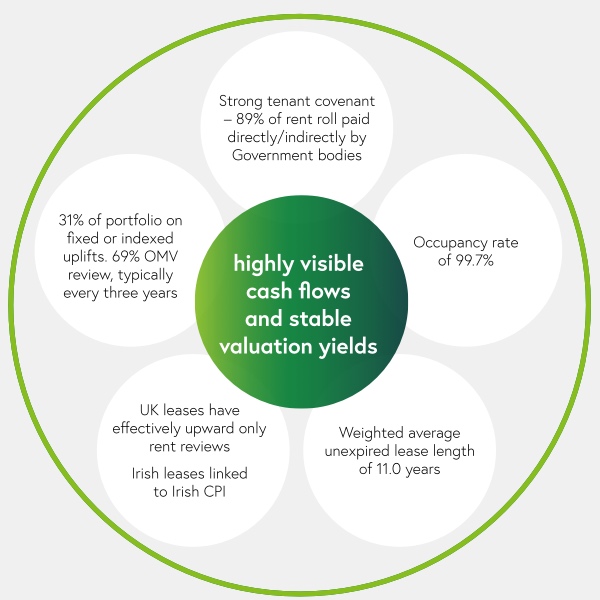 Strong tenant covenant – 89% of rent roll paid directly/indirectly by Government bodies

31% of portfolio on fixed or indexed uplifts. 69% OMV review, typically every three years

highly visible cash flows and stable valuation yields

Occupancy rate of 99.7%

UK leases have effectively upward only rent reviews

Irish leases linked to Irish CPI

Weighted average unexpired lease length of 11.0 years